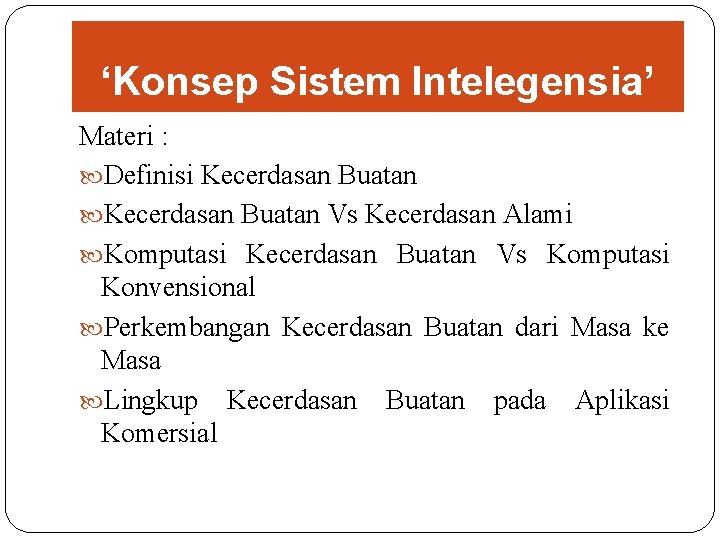 ‘Konsep Sistem Intelegensia’

Materi :

Definisi Kecerdasan Buatan

Kecerdasan Buatan Vs Kecerdasan Alami

Komputasi Kecerdasan Buatan Vs Komputasi Konvensional

Perkembangan Kecerdasan Buatan dari Masa ke Masa

Lingkup Kecerdasan Buatan pada Aplikasi Komersial